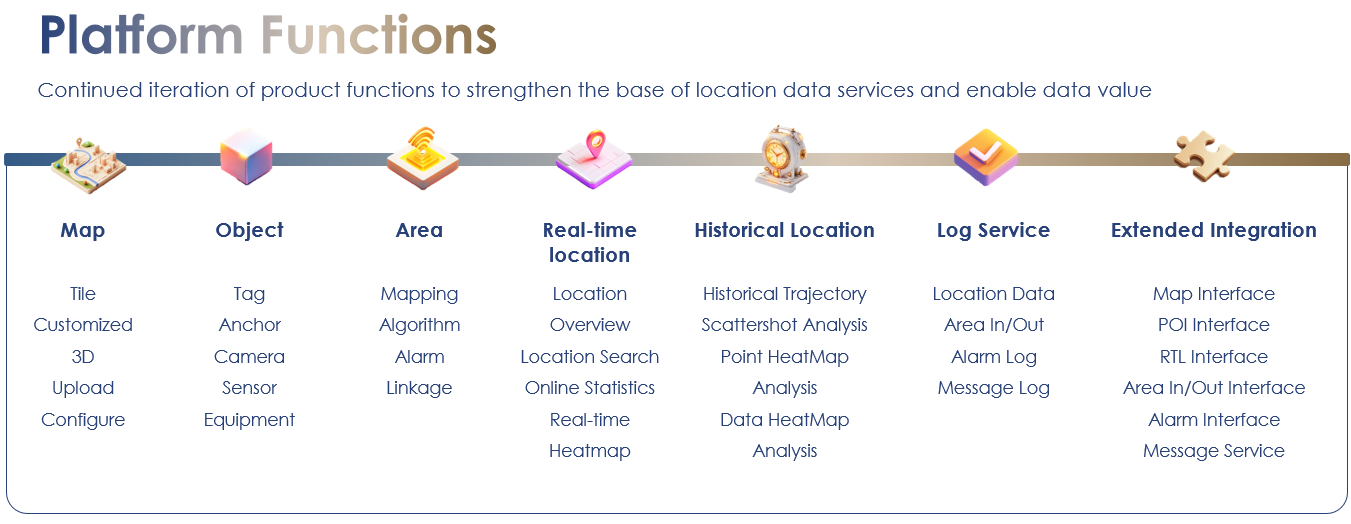 Platform Functions

Continued iteration of product functions to strengthen the base of location data services and enable data value

Map

Tile
Customized
3D
Upload
Configure

Object

Tag
Anchor
Camera
Sensor
Equipment

Area

Mapping
Algorithm
Alarm
Linkage

Real-time location

Location
Overview
Location Search
Online Statistics
Real-time
Heatmap

Historical Location

Historical Trajectory
Scattershot Analysis
Point HeatMap
Analysis
Data HeatMap
Analysis

Log Service

Location Data
Area In/Out
Alarm Log
Message Log

Extended Integration

Map Interface
POI Interface
RTL Interface
Area In/Out Interface
Alarm Interface
Message Service